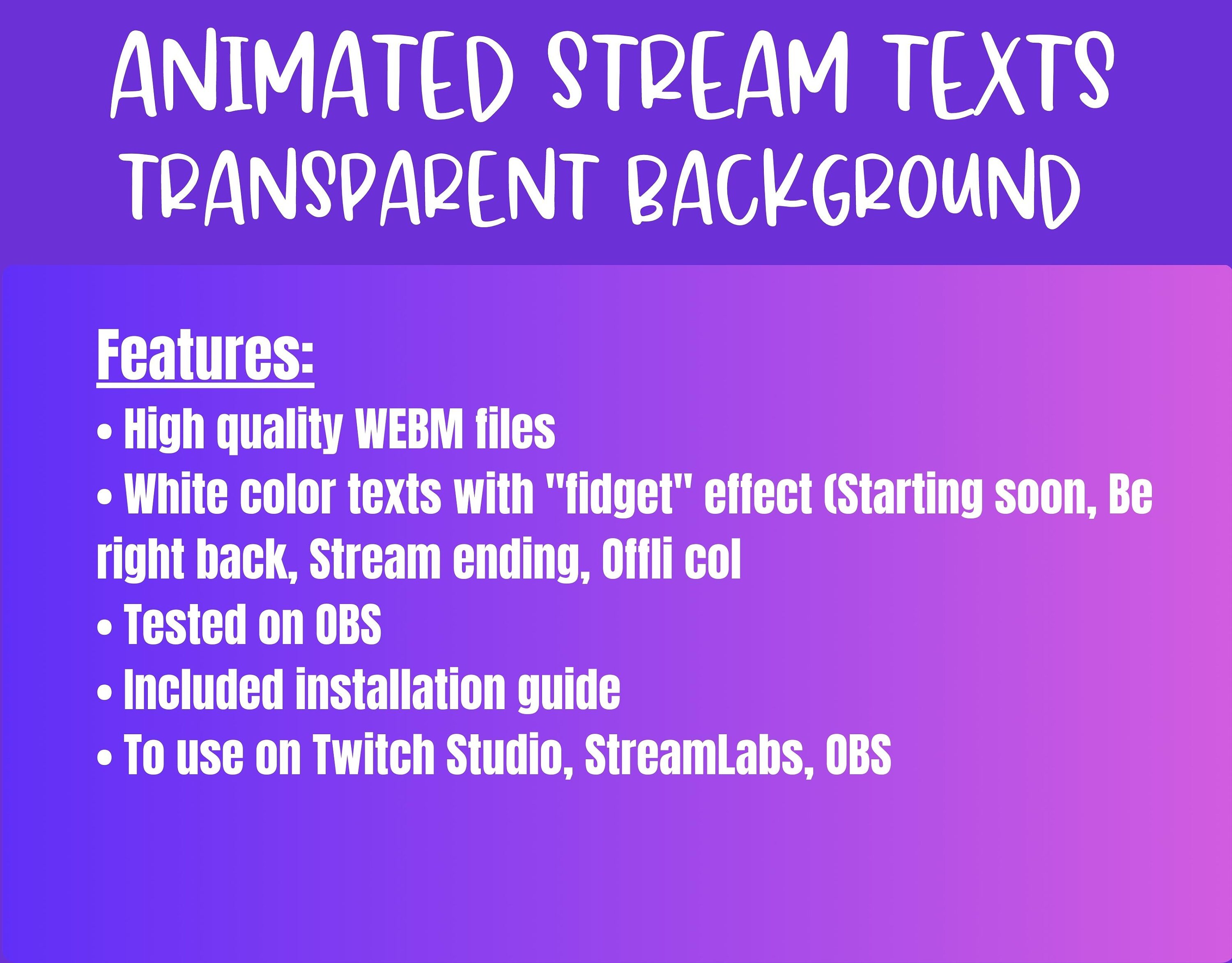 ANIMATED STREAM TEXTS
TRANSPARENT BACKGROUND

Features:
• High quality WEBM files
• White color texts with "fidget" effect (Starting soon, Be right back, Stream ending, Offli col
• Tested on OBS
• Included installation guide
• To use on Twitch Studio, StreamLabs, OBS